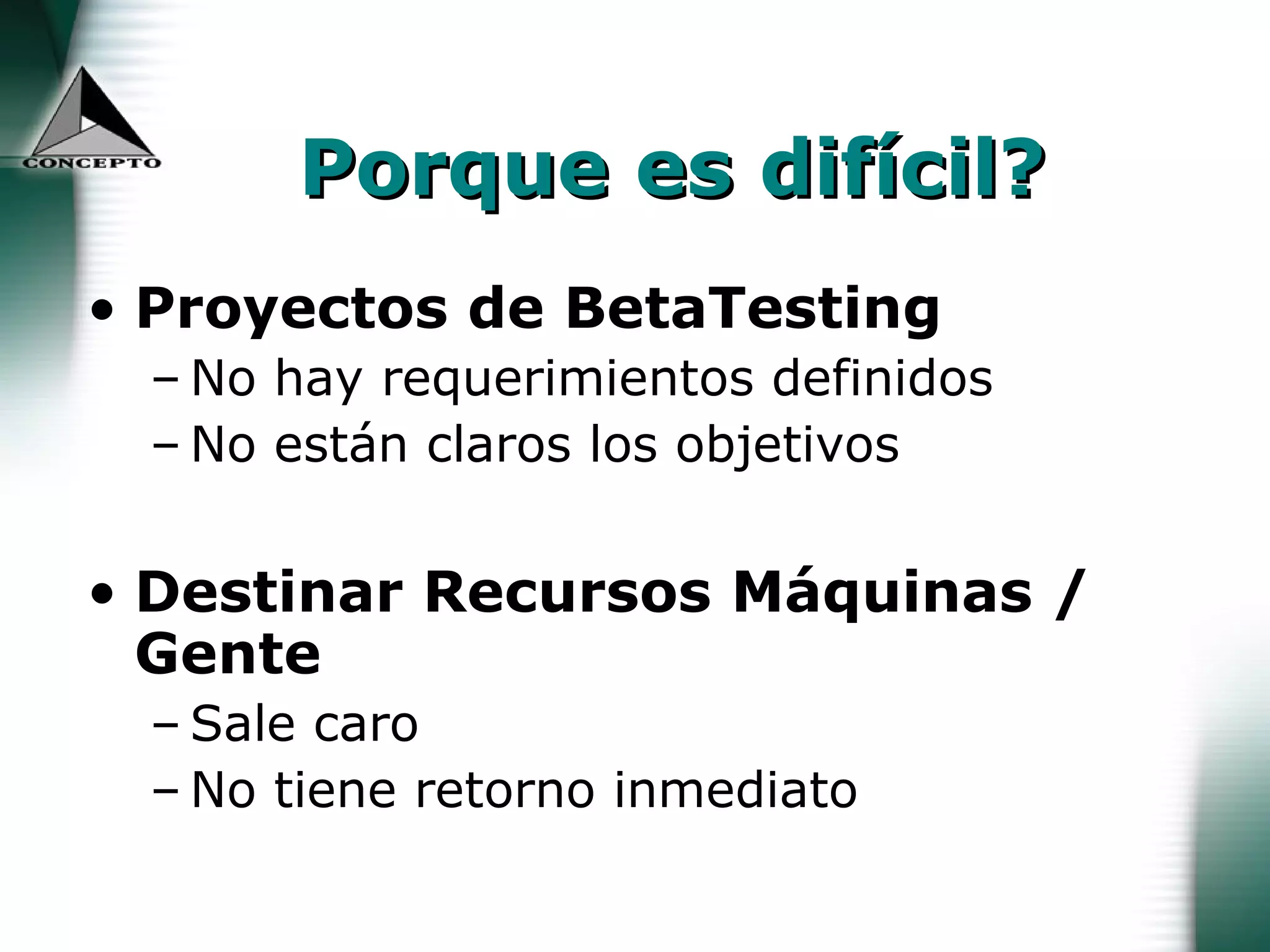 CONCEPTO

Porque es difícil?

• Proyectos de BetaTesting
– No hay requerimientos definidos
– No están claros los objetivos

• Destinar Recursos Máquinas / Gente
– Sale caro
– No tiene retorno inmediato